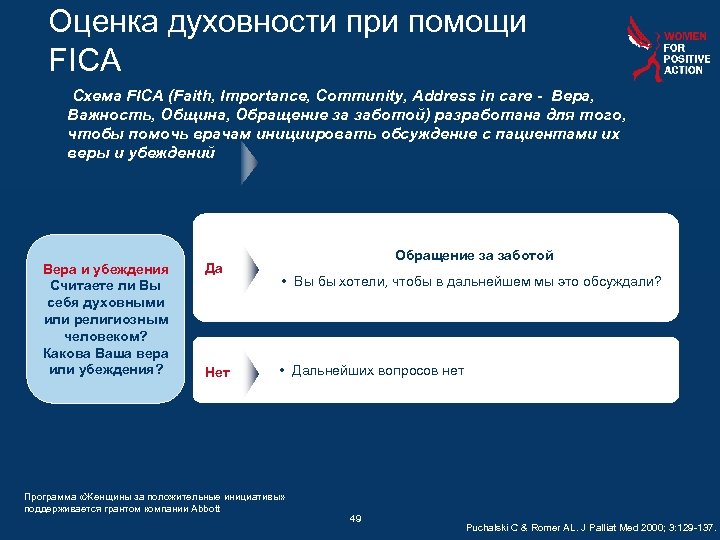 Оценка духовности при помощи FICA

WOMEN FOR POSITIVE ACTION

Схема FICA (Faith, Importance, Community, Address in care - Вера, Важность, Община, Обращение за заботой) разработана для того, чтобы помочь врачам инициировать обсуждение с пациентами их веры и убеждений

Вера и убеждения
Считаете ли Вы себя духовными или религиозным человеком? Какова Ваша вера или убеждения?

Да

Обращение за заботой

• Вы бы хотели, чтобы в дальнейшем мы это обсуждали?

Нет

• Дальнейших вопросов нет

Программа «Женщины за положительные инициативы» поддерживается грантом компании Abbott

49

Puchalski C & Romer AL. J Palliat Med 2000; 3:129-137.